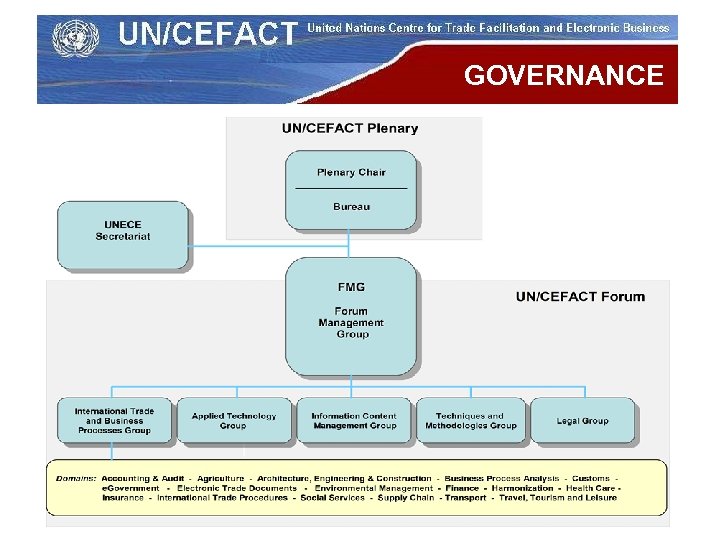 UN/CEFACT United Nations Centre for Trade Facilitation and Electronic Business

GOVERNANCE

UN/CEFACT Plenary

Plenary Chair

Bureau

UNECE Secretariat

FMG

Forum Management Group

UN/CEFACT Forum

International Trade and Business Processes Group

Applied Technology Group

Information Content Management Group

Techniques and Methodologies Group

Legal Group

Domains: Accounting & Audit - Agriculture - Architecture, Engineering & Construction - Business Process Analysis - Customs - eGovernment - Electronic Trade Documents - Environmental Management - Finance - Harmonization - Health Care - Insurance - International Trade Procedures - Social Services - Supply Chain - Transport - Travel, Tourism and Leisure